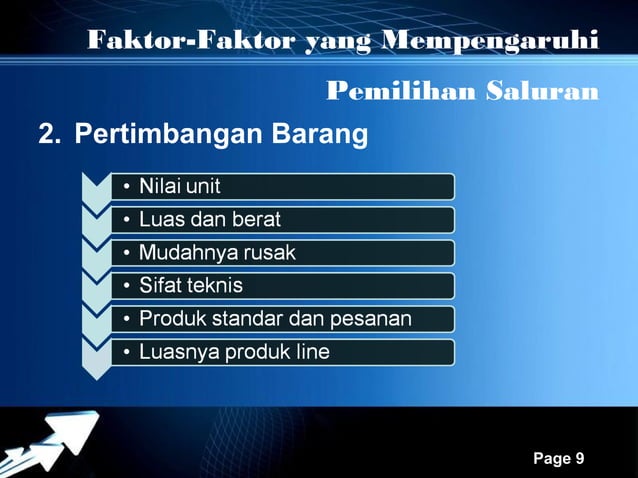 Faktor-Faktor yang Mempengaruhi Pemilihan Saluran

2. Pertimbangan Barang

• Nilai unit
• Luas dan berat
• Mudahnya rusak
• Sifat teknis
• Produk standar dan pesanan
• Luasnya produk line

Page 9